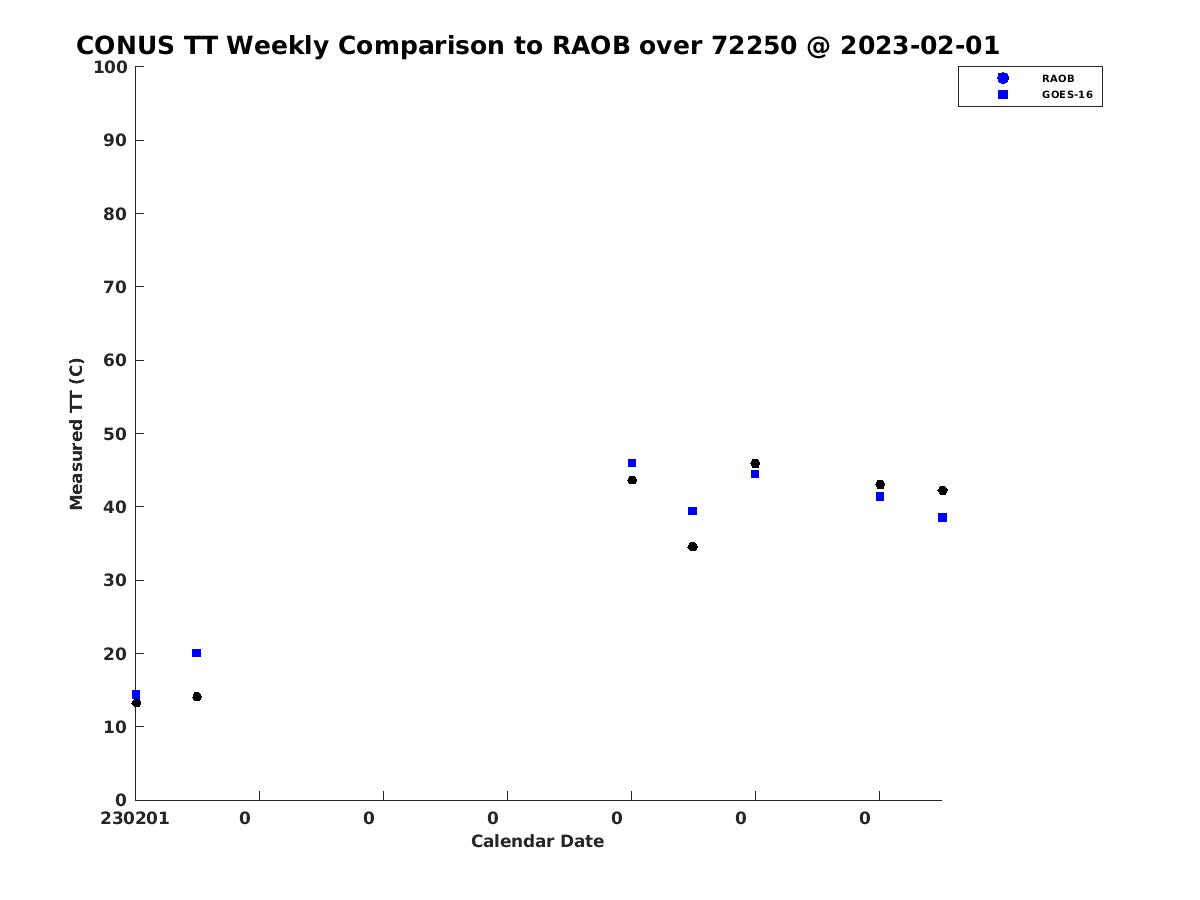 CONUS TT Weekly Comparison to RAOB over 72250 @ 2023-02-01

RAOB
GOES-16

Measured TT (C)

100
90
80
70
60
50
40
30
20
10
0

230201
0
0
0
0
0
0

Calendar Date